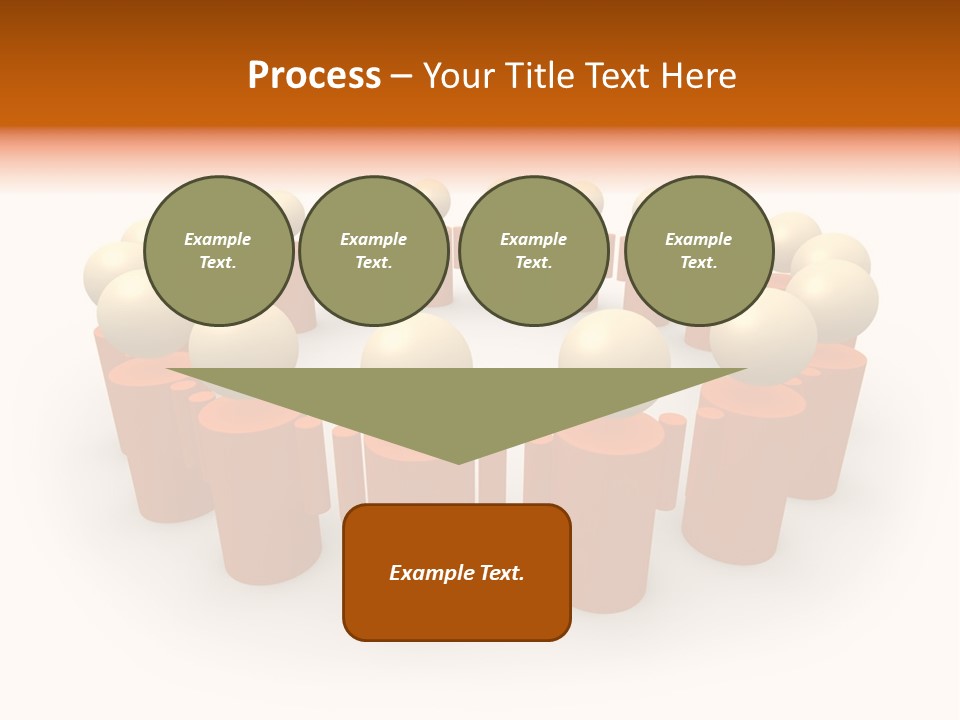 Process – Your Title Text Here

Example Text.

Example Text.

Example Text.

Example Text.

Example Text.